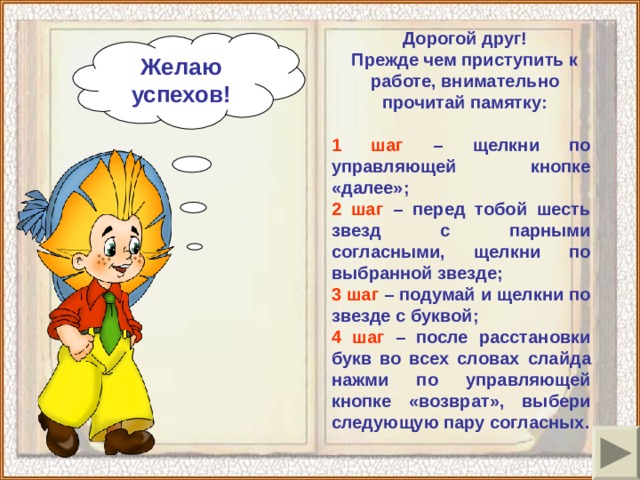 Желаю успехов!

Дорогой друг!
Прежде чем приступить к работе, внимательно прочитай памятку:

1 шаг – щелкни по управляющей кнопке «далее»;
2 шаг – перед тобой шесть звезд с парными согласными, щелкни по выбранной звезде;
3 шаг – подумай и щелкни по звезде с буквой;
4 шаг – после расстановки букв во всех словах слайда нажми по управляющей кнопке «возврат», выбери следующую пару согласных.